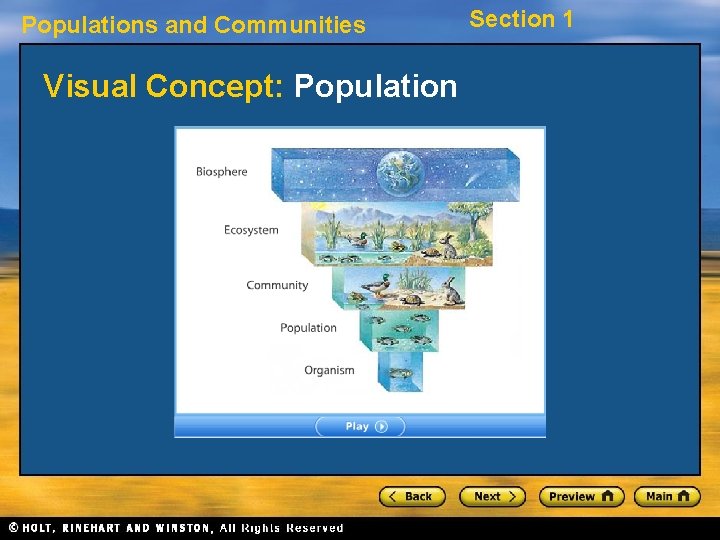 Populations and Communities

Section 1

Visual Concept: Population

Biosphere

Ecosystem

Community

Population

Organism

Play

Back

Next

Preview

Main

© HOLT, RINEHART AND WINSTON, All Rights Reserved